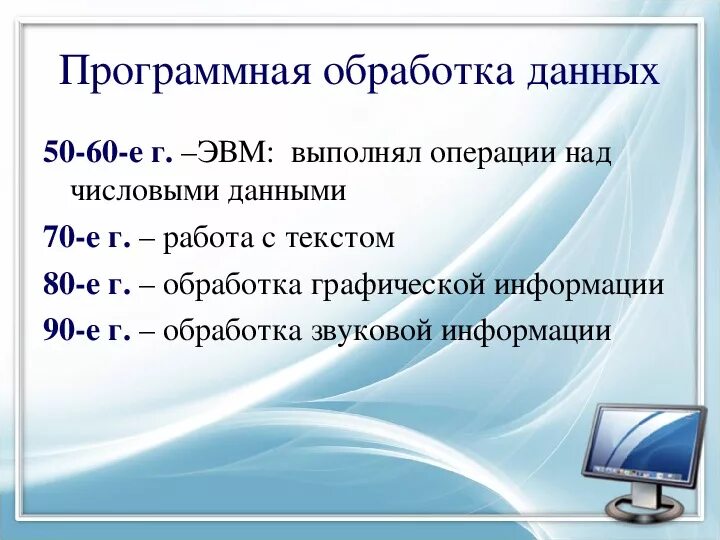 Программная обработка данных

50-60-е г. –ЭВМ: выполнял операции над числовыми данными

70-е г. – работа с текстом

80-е г. – обработка графической информации

90-е г. – обработка звуковой информации